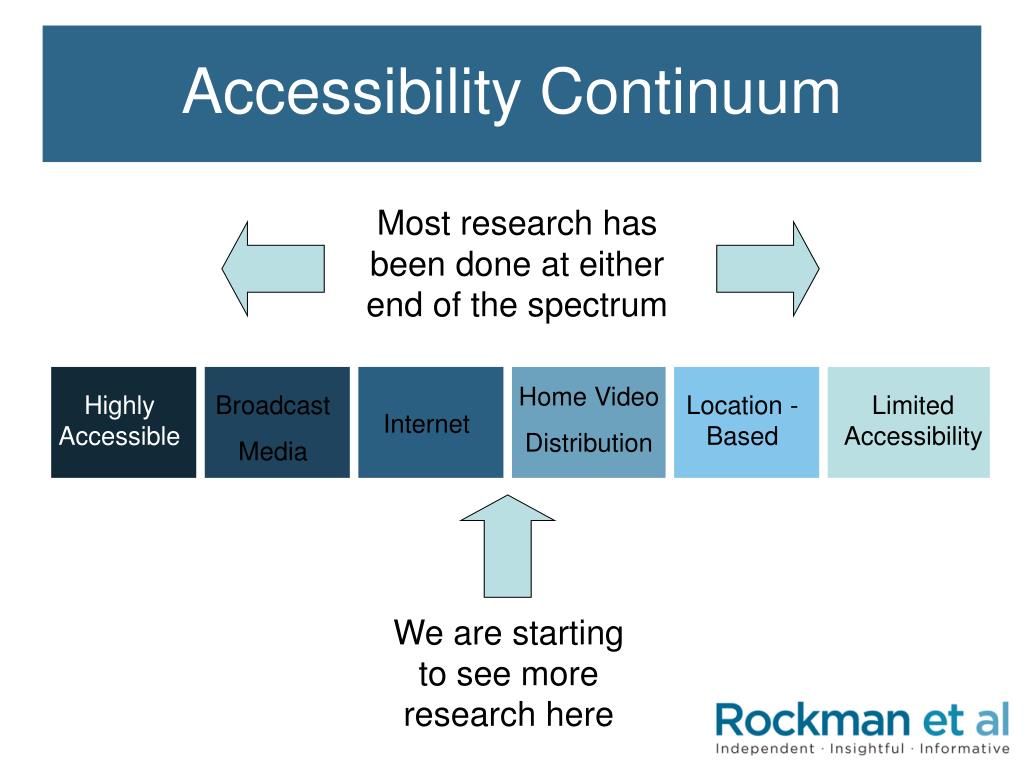 Accessibility Continuum

Most research has been done at either end of the spectrum

Highly Accessible

Broadcast Media

Internet

Home Video Distribution

Location - Based

Limited Accessibility

We are starting to see more research here

Rockman et al
Independent · Insightful · Informative